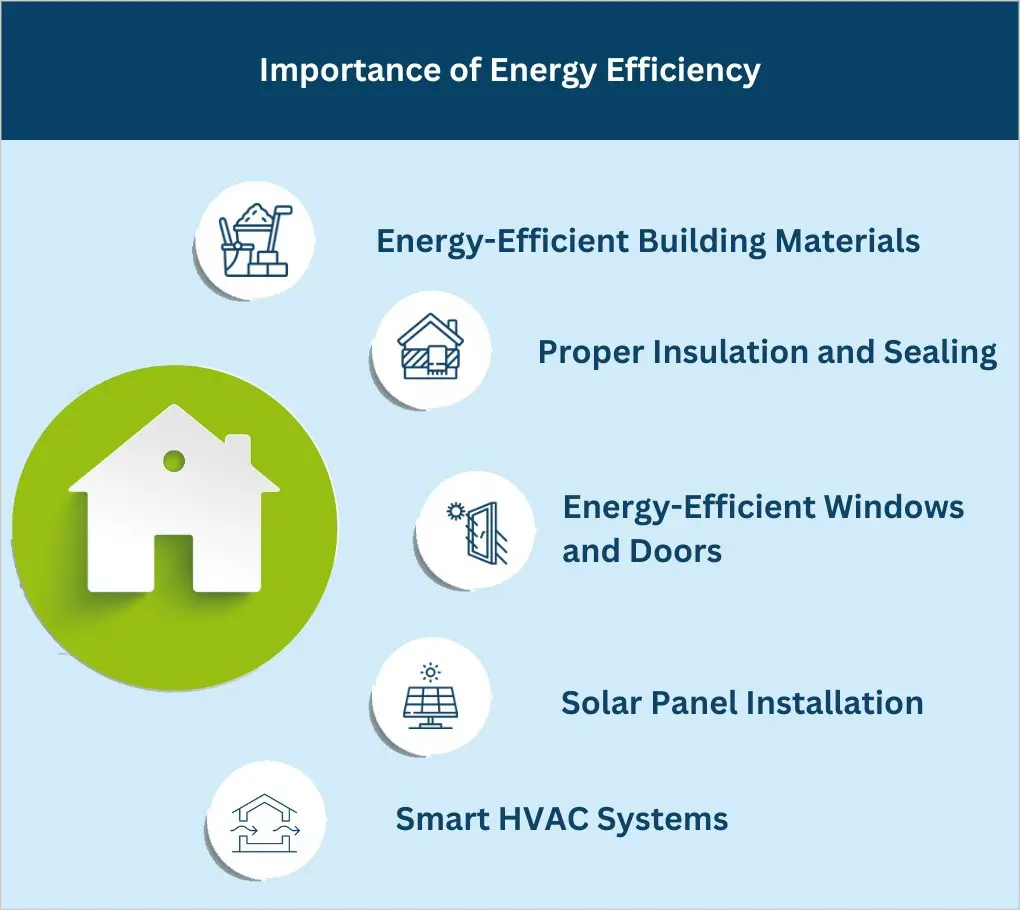 Importance of Energy Efficiency

Energy-Efficient Building Materials

Proper Insulation and Sealing

Energy-Efficient Windows and Doors

Solar Panel Installation

Smart HVAC Systems